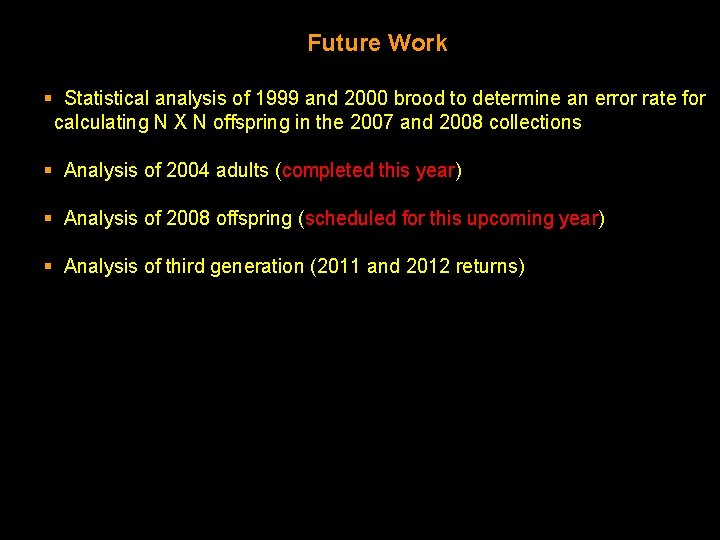 Future Work

▪ Statistical analysis of 1999 and 2000 brood to determine an error rate for calculating N X N offspring in the 2007 and 2008 collections

▪ Analysis of 2004 adults (completed this year)

▪ Analysis of 2008 offspring (scheduled for this upcoming year)

▪ Analysis of third generation (2011 and 2012 returns)